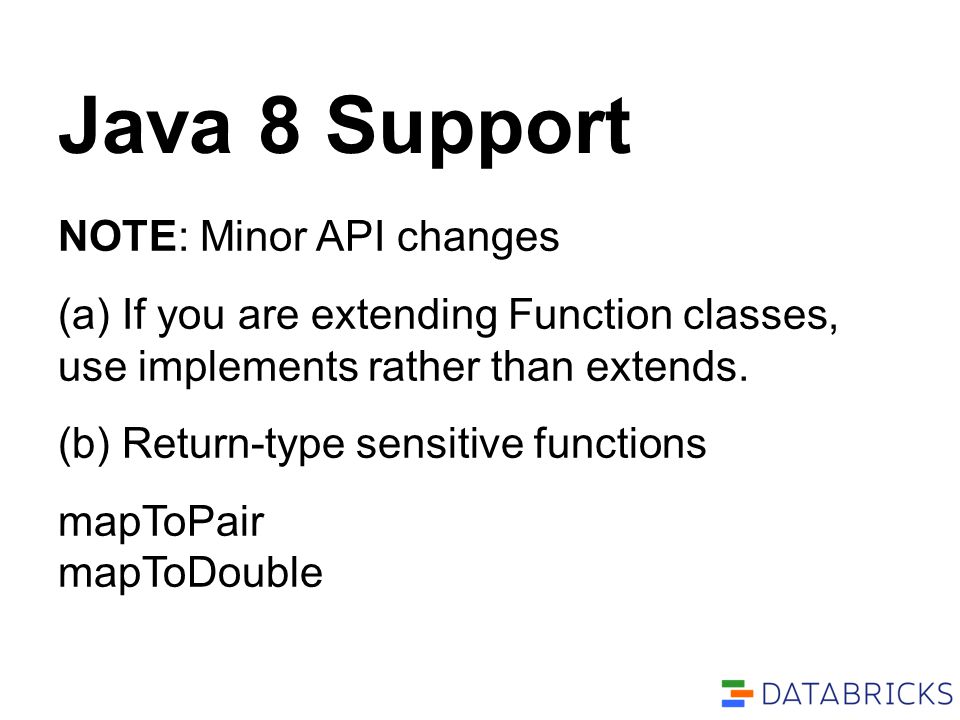 Java 8 Support

NOTE: Minor API changes

(a) If you are extending Function classes, use implements rather than extends.

(b) Return-type sensitive functions

mapToPair
mapToDouble

DATABRICKS